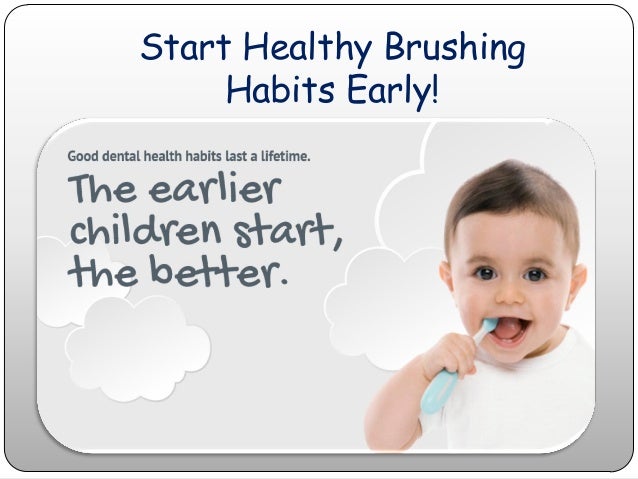 Start Healthy Brushing Habits Early!

Good dental health habits last a lifetime.

The earlier children start, the better.